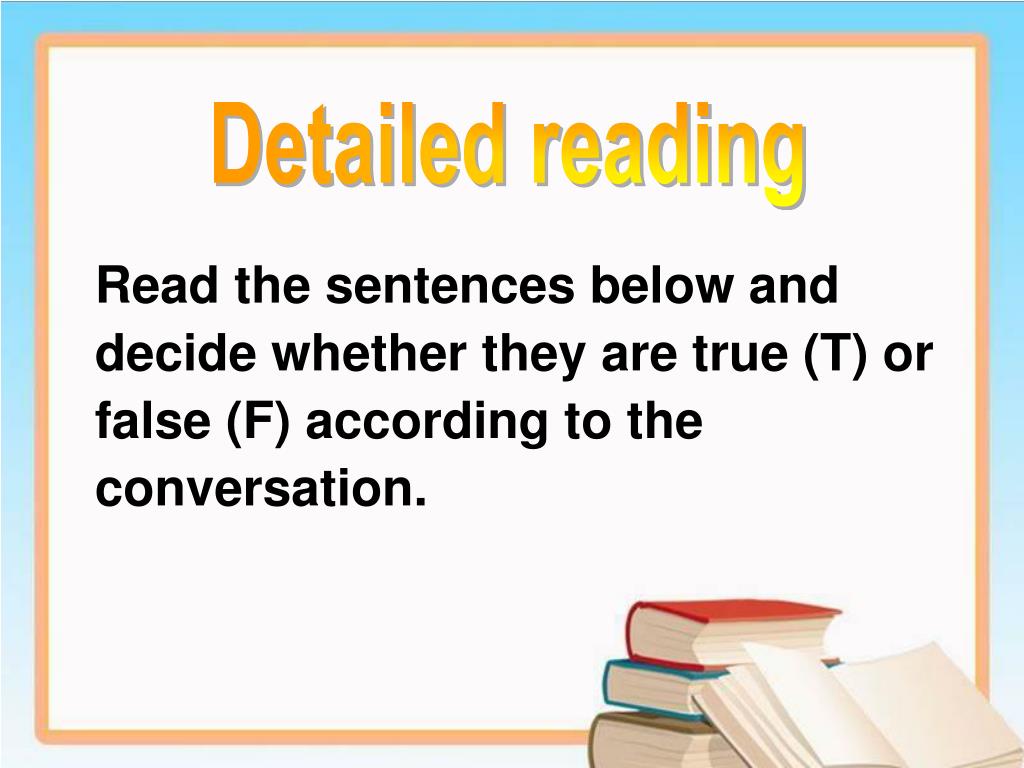 Detailed reading

Read the sentences below and decide whether they are true (T) or false (F) according to the conversation.